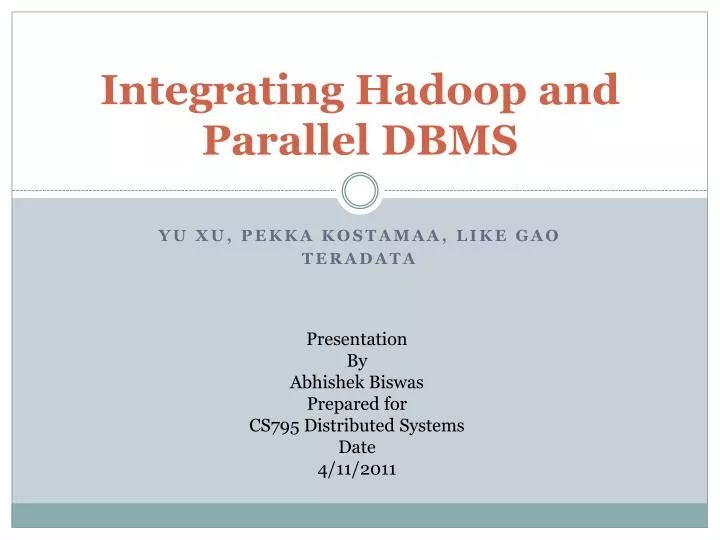 Integrating Hadoop and Parallel DBMS

YU XU, PEKKA KOSTAMAA, LIKE GAO
TERADATA

Presentation
By
Abhishek Biswas
Prepared for
CS795 Distributed Systems
Date
4/11/2011